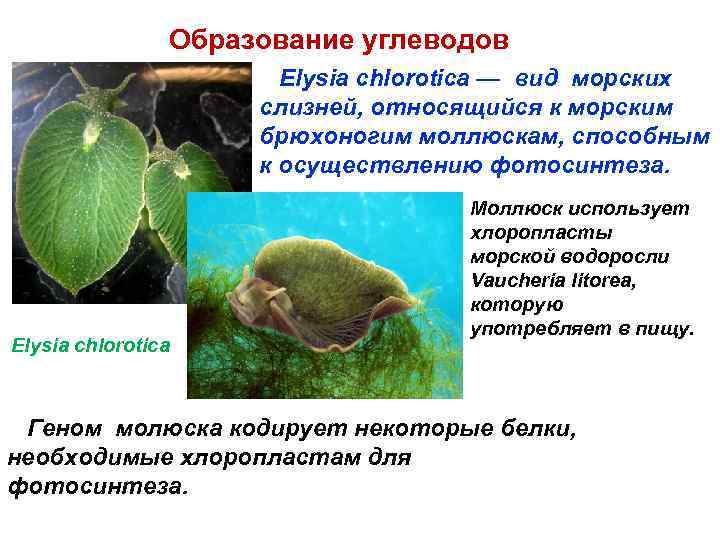 Образование углеводов

Elysia chlorotica — вид морских слизней, относящийся к морским брюхоногим моллюскам, способным к осуществлению фотосинтеза.

Моллюск использует хлоропласты морской водоросли Vaucheria litorea, которую употребляет в пищу.

Elysia chlorotica

Геном молюска кодирует некоторые белки, необходимые хлоропластам для фотосинтеза.